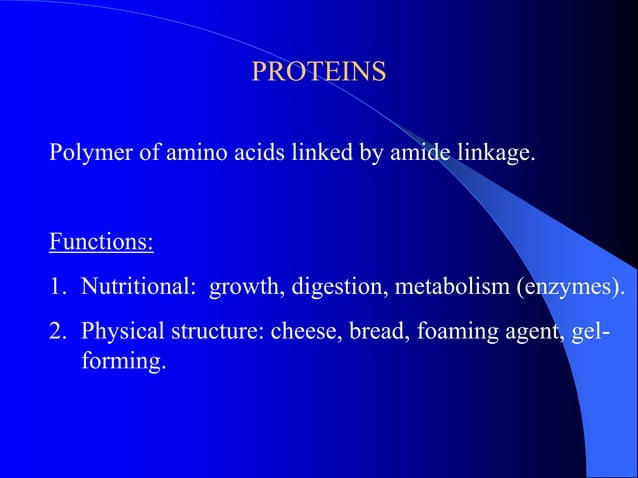 PROTEINS

Polymer of amino acids linked by amide linkage.

Functions:

1. Nutritional: growth, digestion, metabolism (enzymes).

2. Physical structure: cheese, bread, foaming agent, gel-forming.